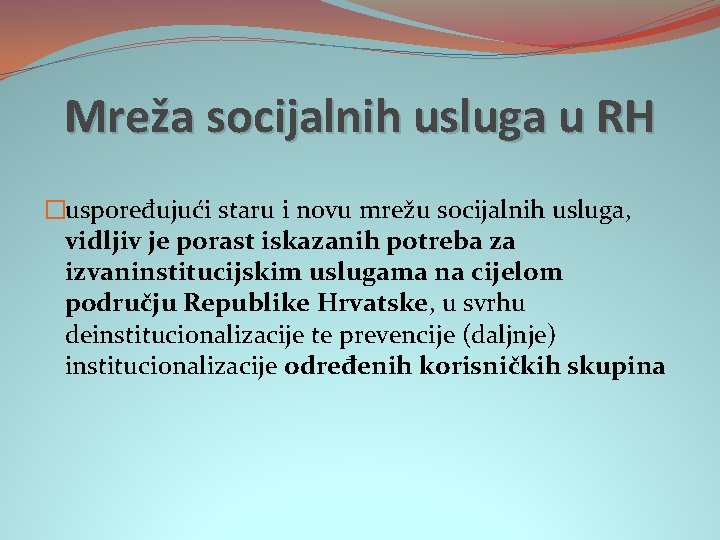 Mreža socijalnih usluga u RH

uspoređujući staru i novu mrežu socijalnih usluga, vidljiv je porast iskazanih potreba za izvaninstitucijskim uslugama na cijelom području Republike Hrvatske, u svrhu deinstitucionalizacije te prevencije (daljnje) institucionalizacije određenih korisničkih skupina